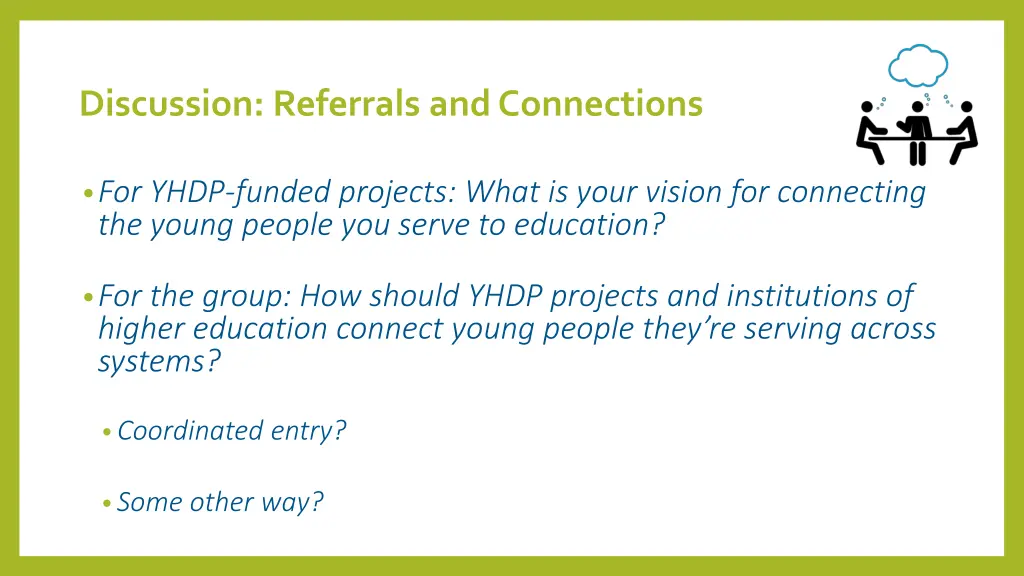 Discussion: Referrals and Connections

• For YHDP-funded projects: What is your vision for connecting the young people you serve to education?

• For the group: How should YHDP projects and institutions of higher education connect young people they're serving across systems?

• Coordinated entry?

• Some other way?